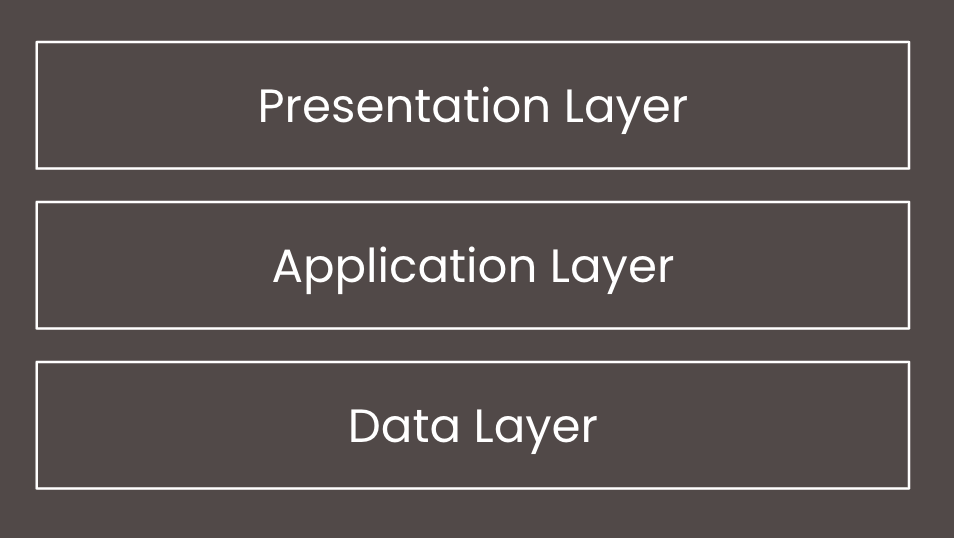 Presentation Layer

Application Layer

Data Layer